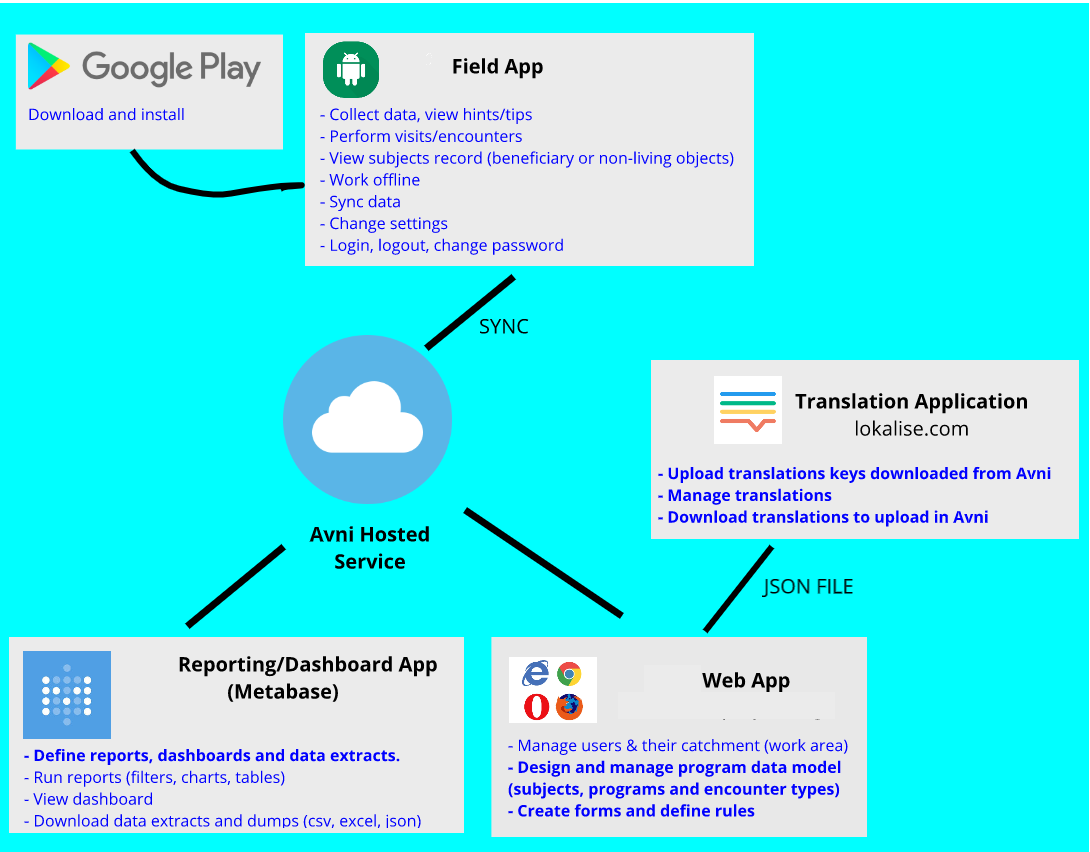 Google Play

Download and install

Field App

- Collect data, view hints/tips
- Perform visits/encounters
- View subjects record (beneficiary or non-living objects)
- Work offline
- Sync data
- Change settings
- Login, logout, change password

SYNC

Avni Hosted Service

Translation Application
lokalise.com

- Upload translations keys downloaded from Avni
- Manage translations
- Download translations to upload in Avni

JSON FILE

Reporting/Dashboard App (Metabase)

- Define reports, dashboards and data extracts.
- Run reports (filters, charts, tables)
- View dashboard
- Download data extracts and dumps (csv, excel, json)

Web App

- Manage users & their catchment (work area)
- Design and manage program data model (subjects, programs and encounter types)
- Create forms and define rules